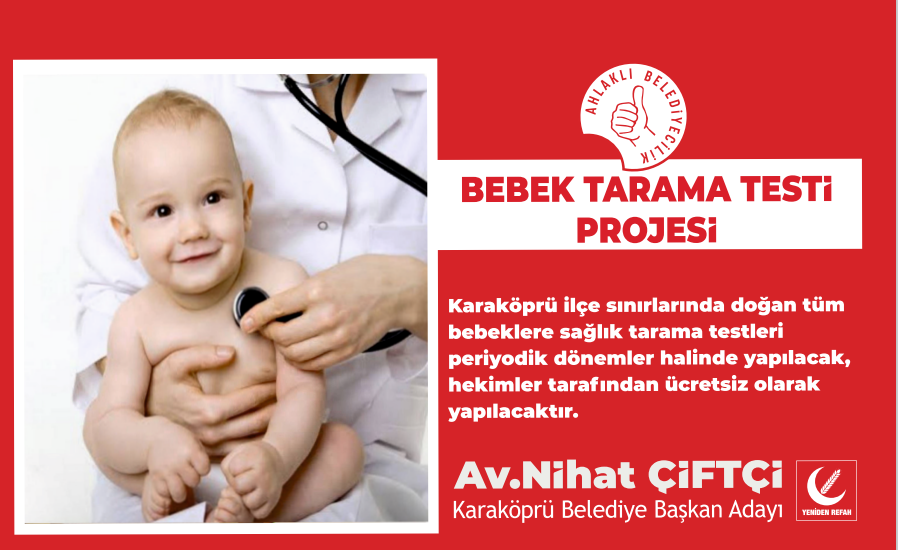 AHLAKLI BELEDİYECİLİK

BEBEK TARAMA TESTİ PROJESİ

Karaköprü ilçe sınırlarında doğan tüm bebeklere sağlık tarama testleri periyodik dönemler halinde yapılacak, hekimler tarafından ücretsiz olarak yapılacaktır.

Av.Nihat ÇİFTÇİ
Karaköprü Belediye Başkan Adayı

YENİDEN REFAH